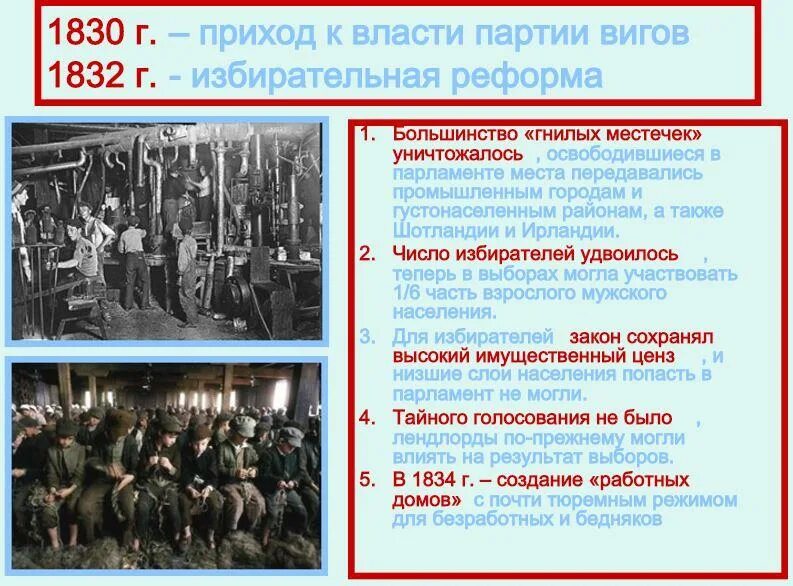 1830 г. – приход к власти партии вигов
1832 г. - избирательная реформа

1. Большинство «гнилых местечек» уничтожалось , освободившиеся в парламенте места передавались промышленным городам и густонаселенным районам, а также Шотландии и Ирландии.
2. Число избирателей удвоилось , теперь в выборах могла участвовать 1/6 часть взрослого мужского населения.
3. Для избирателей закон сохранял высокий имущественный ценз , и низшие слои населения попасть в парламент не могли.
4. Тайного голосования не было , лендлорды по-прежнему могли влиять на результат выборов.
5. В 1834 г. – создание «работных домов» с почти тюремным режимом для безработных и бедняков